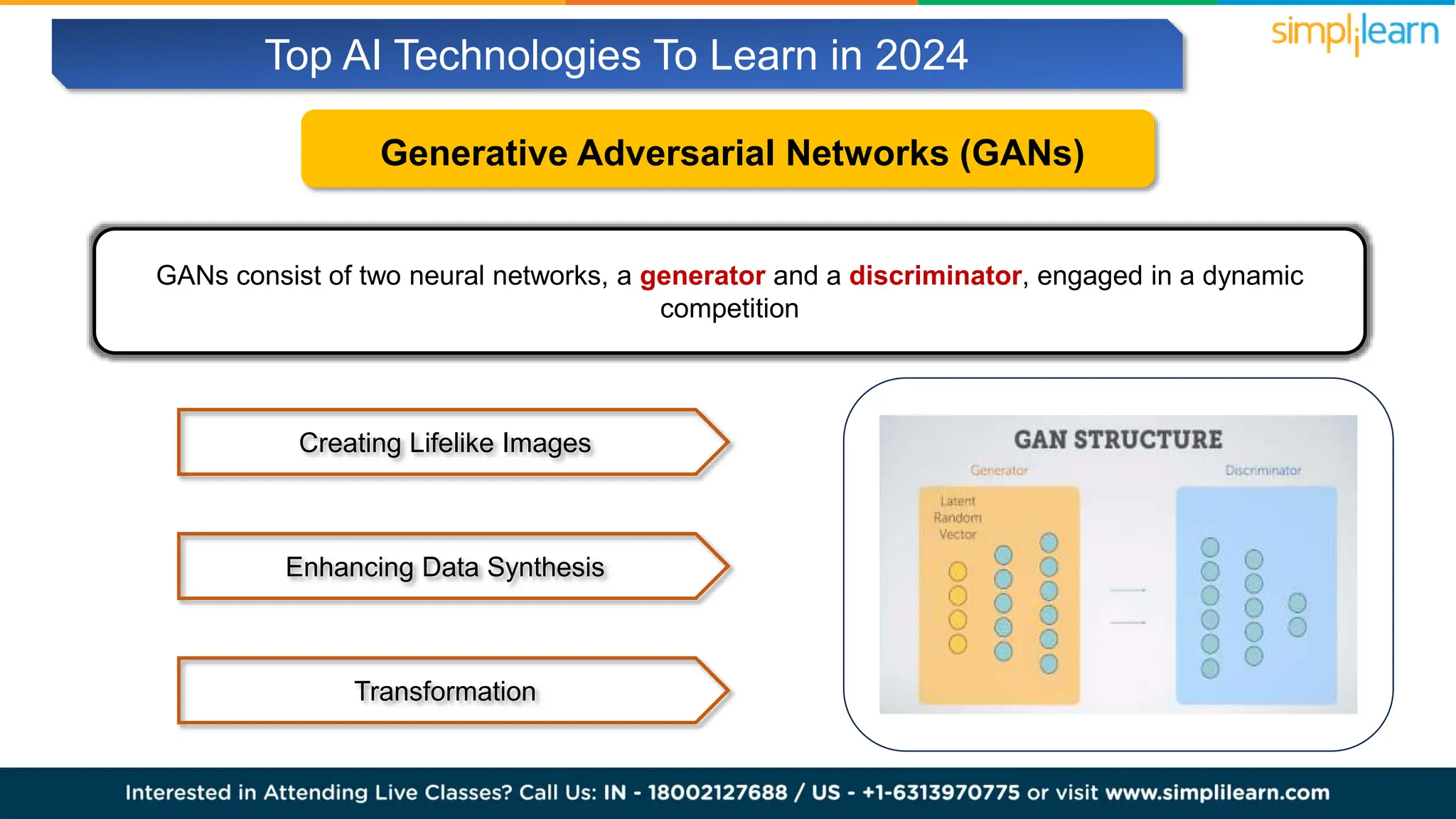 Top AI Technologies To Learn in 2024

simplilearn

Generative Adversarial Networks (GANs)

GANs consist of two neural networks, a generator and a discriminator, engaged in a dynamic competition

Creating Lifelike Images

Enhancing Data Synthesis

Transformation

GAN STRUCTURE

Generator

Discriminator

Latent Random Vector

Interested in Attending Live Classes? Call Us: IN - 18002127688 / US - +1-6313970775 or visit www.simplilearn.com